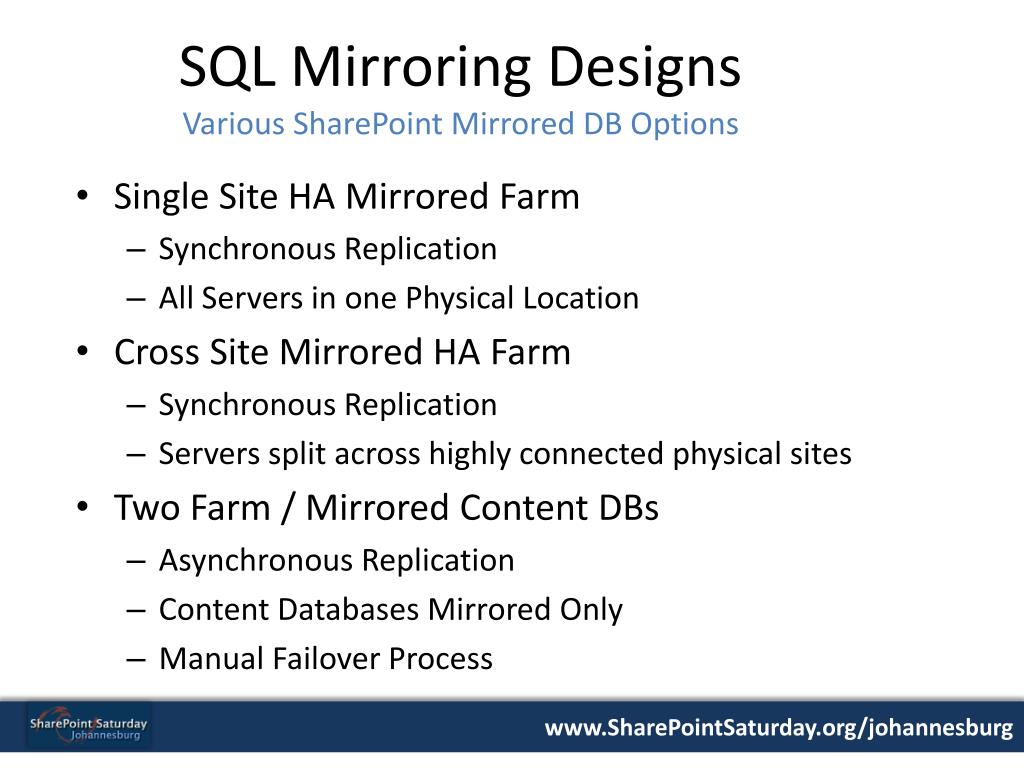 SQL Mirroring Designs
Various SharePoint Mirrored DB Options

• Single Site HA Mirrored Farm
– Synchronous Replication
– All Servers in one Physical Location
• Cross Site Mirrored HA Farm
– Synchronous Replication
– Servers split across highly connected physical sites
• Two Farm / Mirrored Content DBs
– Asynchronous Replication
– Content Databases Mirrored Only
– Manual Failover Process

SharePoint Saturday Johannesburg
www.SharePointSaturday.org/johannesburg